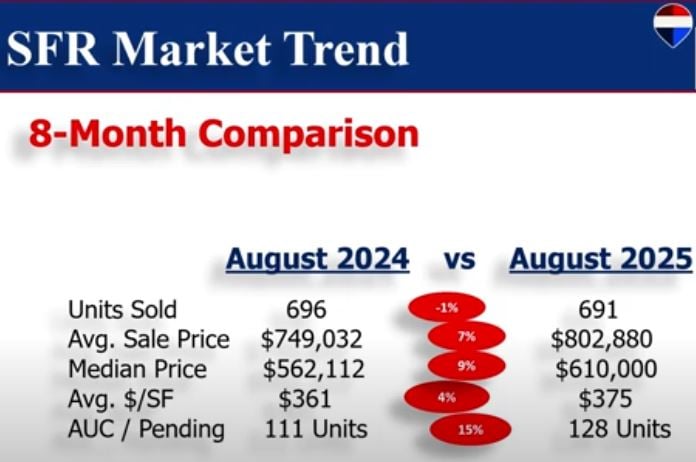 SFR Market Trend

8-Month Comparison

| | August 2024 | vs | August 2025 |
|---|---|---|---|
| Units Sold | 696 | -1% | 691 |
| Avg. Sale Price | \$749,032 | 7% | \$802,880 |
| Median Price | \$562,112 | 9% | \$610,000 |
| Avg. \$/SF | \$361 | 4% | \$375 |
| AUC / Pending | 111 Units | 15% | 128 Units |